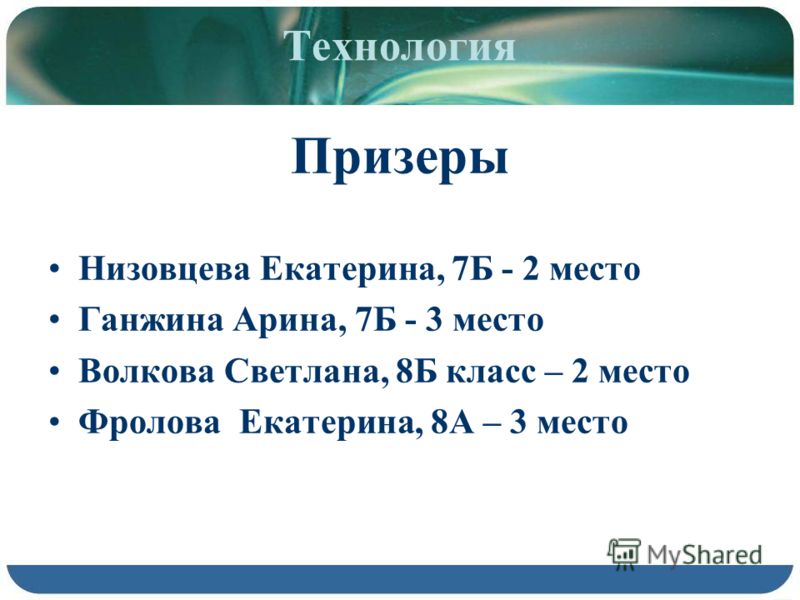 Технология

Призеры

• Низовцева Екатерина, 7Б - 2 место
• Ганжина Арина, 7Б - 3 место
• Волкова Светлана, 8Б класс – 2 место
• Фролова Екатерина, 8А – 3 место

MyShared